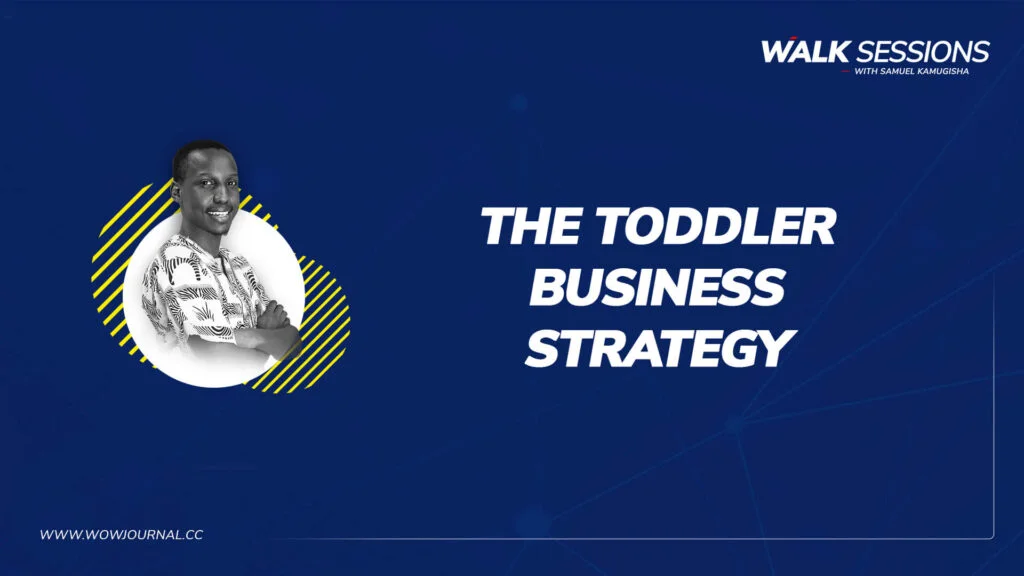 WALK SESSIONS
WITH SAMUEL KAMUGISHA

THE TODDLER BUSINESS STRATEGY

WWW.WOWJOURNAL.CC